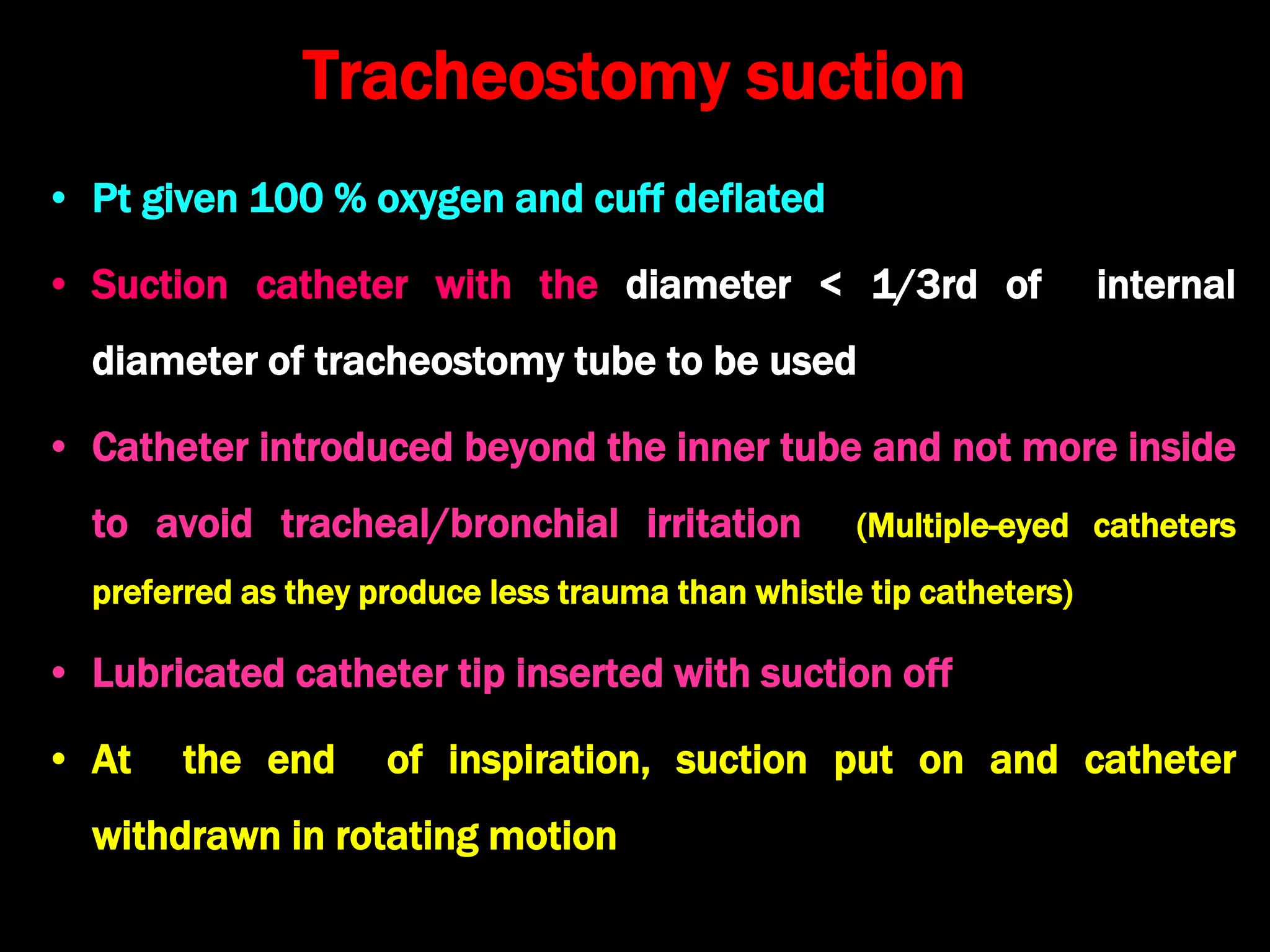 Tracheostomy suction

• Pt given 100 % oxygen and cuff deflated

• Suction catheter with the diameter < 1/3rd of internal diameter of tracheostomy tube to be used

• Catheter introduced beyond the inner tube and not more inside to avoid tracheal/bronchial irritation (Multiple-eyed catheters preferred as they produce less trauma than whistle tip catheters)

• Lubricated catheter tip inserted with suction off

• At the end of inspiration, suction put on and catheter withdrawn in rotating motion